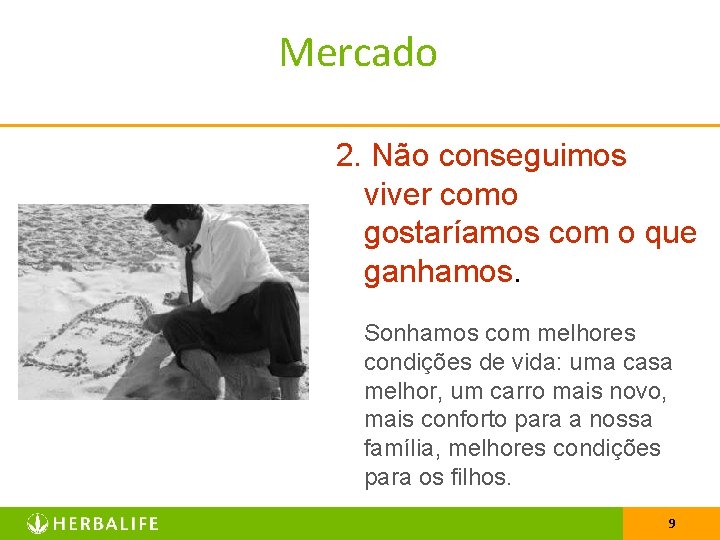 Mercado

2. Não conseguimos viver como gostaríamos com o que ganhamos.

Sonhamos com melhores condições de vida: uma casa melhor, um carro mais novo, mais conforto para a nossa família, melhores condições para os filhos.

HERBALIFE

9